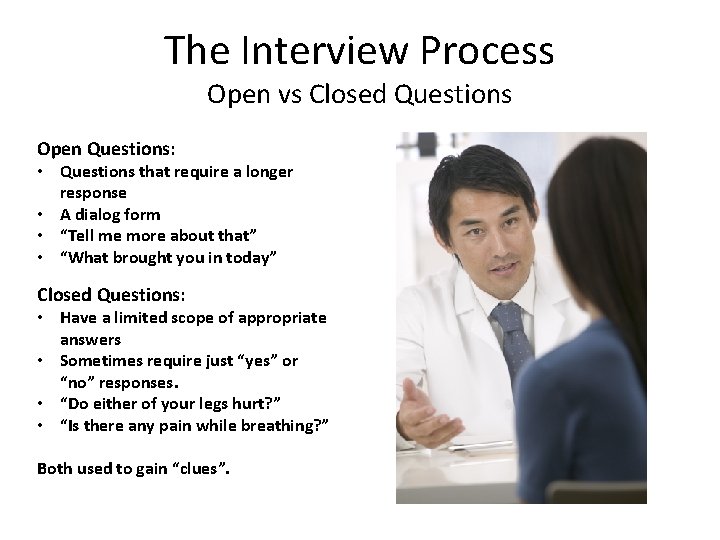 The Interview Process
Open vs Closed Questions

Open Questions:
• Questions that require a longer response
• A dialog form
• “Tell me more about that”
• “What brought you in today”

Closed Questions:
• Have a limited scope of appropriate answers
• Sometimes require just “yes” or “no” responses.
• “Do either of your legs hurt?”
• “Is there any pain while breathing?”

Both used to gain “clues”.